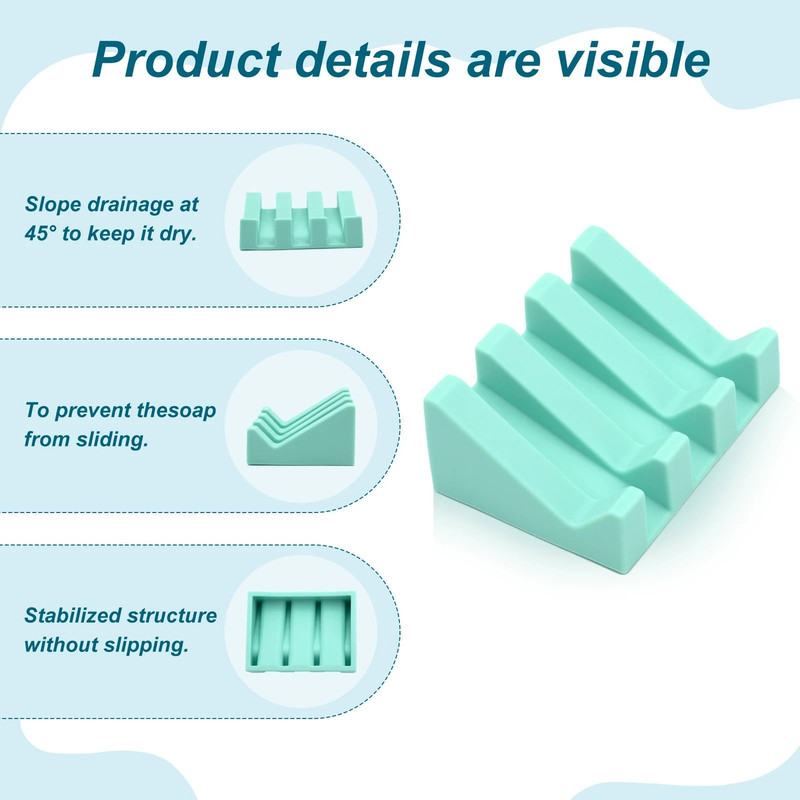 Product details are visible

Slope drainage at 45° to keep it dry.

To prevent thesoap from sliding.

Stabilized structure without slipping.